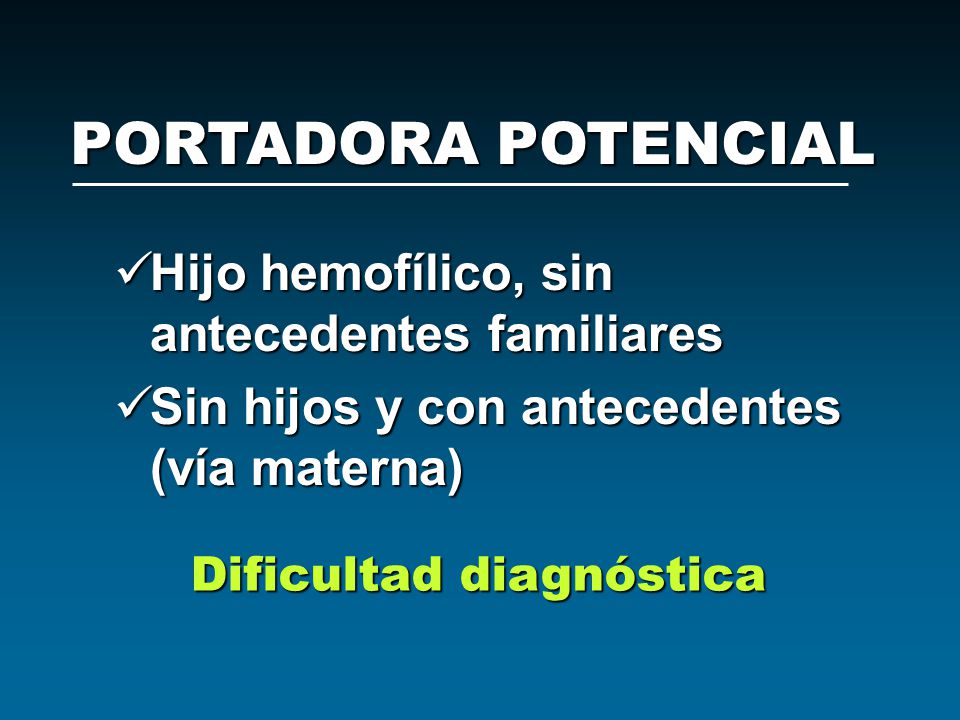 PORTADORA POTENCIAL

✓Hijo hemofílico, sin antecedentes familiares

✓Sin hijos y con antecedentes (vía materna)

Dificultad diagnóstica